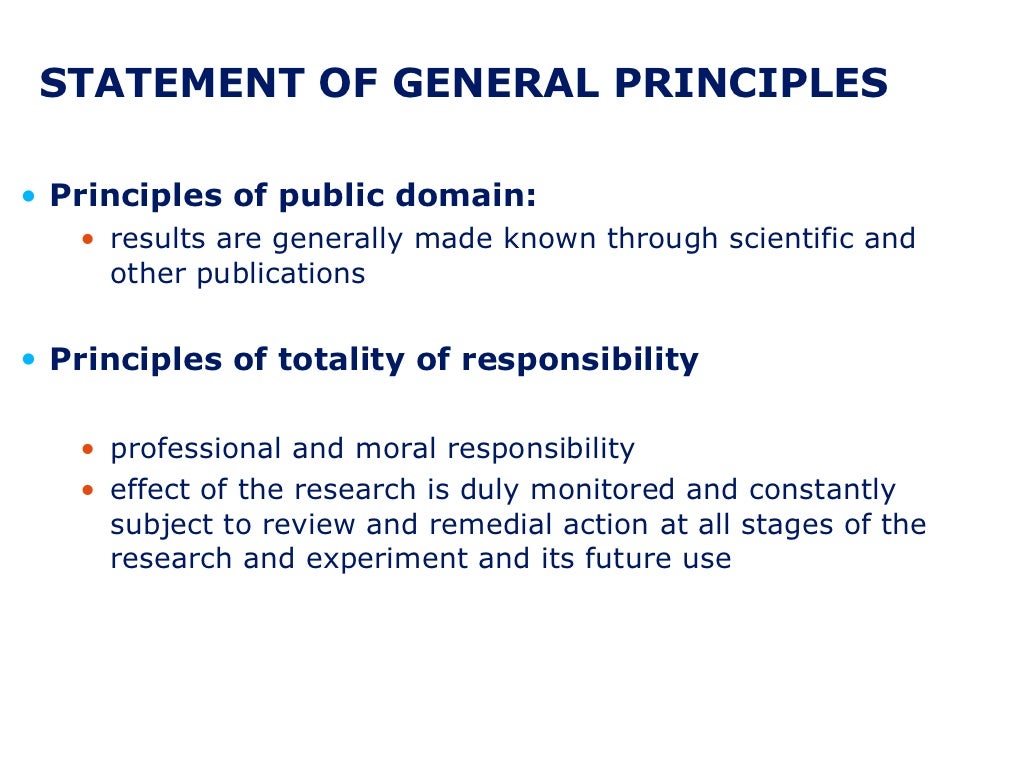 STATEMENT OF GENERAL PRINCIPLES

• Principles of public domain:
  • results are generally made known through scientific and other publications

• Principles of totality of responsibility

  • professional and moral responsibility
  • effect of the research is duly monitored and constantly subject to review and remedial action at all stages of the research and experiment and its future use